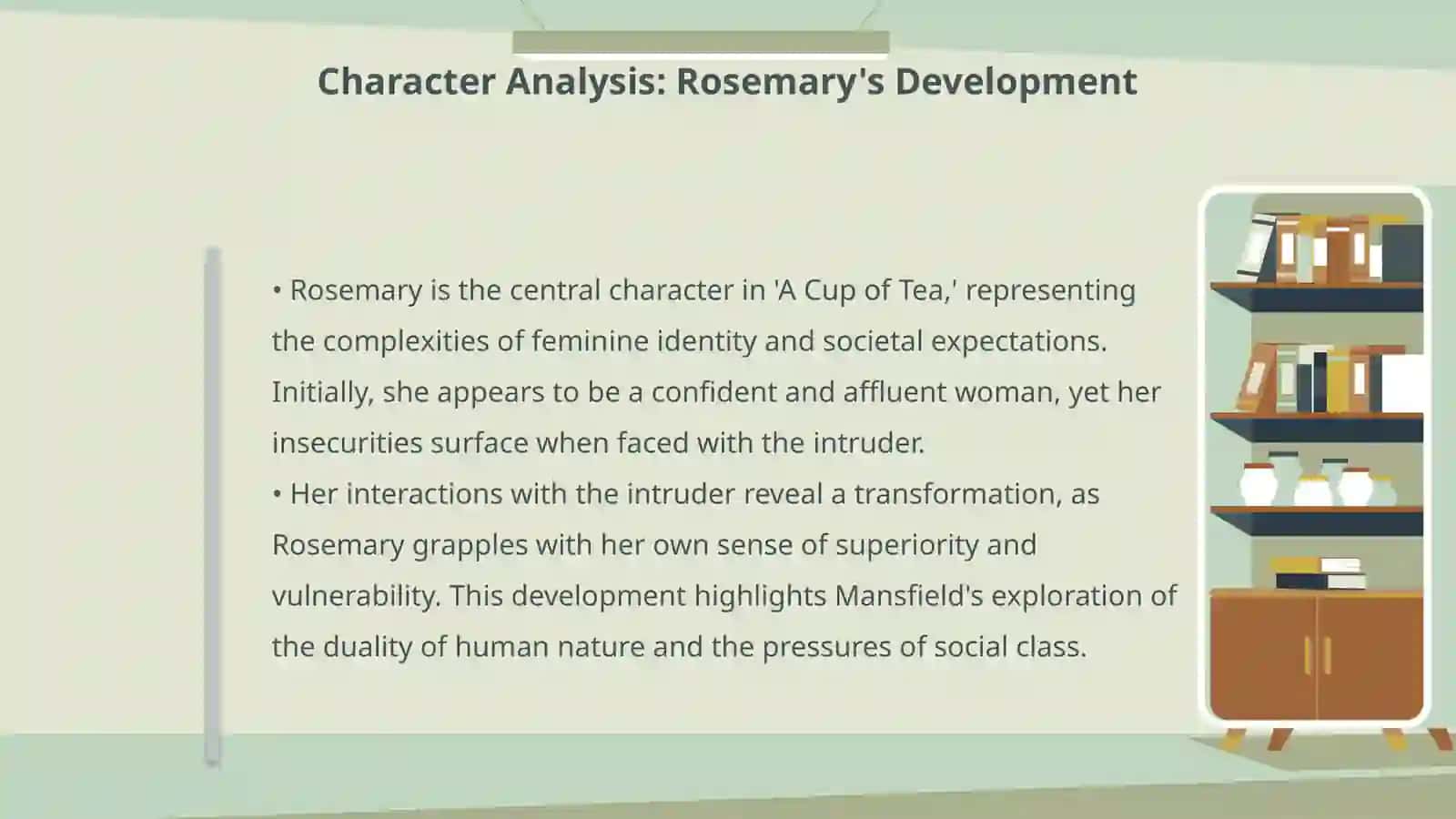 Character Analysis: Rosemary's Development

• Rosemary is the central character in 'A Cup of Tea,' representing the complexities of feminine identity and societal expectations. Initially, she appears to be a confident and affluent woman, yet her insecurities surface when faced with the intruder.
• Her interactions with the intruder reveal a transformation, as Rosemary grapples with her own sense of superiority and vulnerability. This development highlights Mansfield's exploration of the duality of human nature and the pressures of social class.